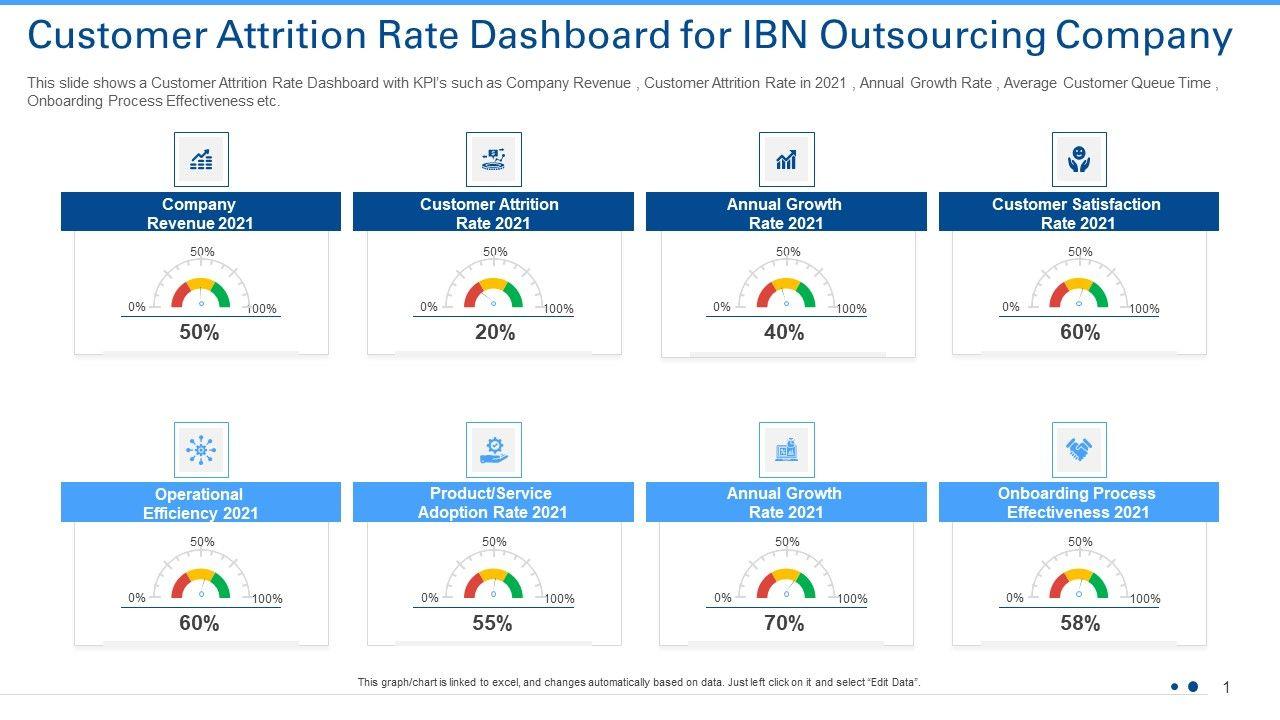 Customer Attrition Rate Dashboard for IBN Outsourcing Company

This slide shows a Customer Attrition Rate Dashboard with KPI's such as Company Revenue , Customer Attrition Rate in 2021 , Annual Growth Rate , Average Customer Queue Time , Onboarding Process Effectiveness etc.

Company Revenue 2021
50%
0%
100%
50%

Customer Attrition Rate 2021
50%
0%
100%
20%

Annual Growth Rate 2021
50%
0%
100%
40%

Customer Satisfaction Rate 2021
50%
0%
100%
60%

Operational Efficiency 2021
50%
0%
100%
60%

Product/Service Adoption Rate 2021
50%
0%
100%
55%

Annual Growth Rate 2021
50%
0%
100%
70%

Onboarding Process Effectiveness 2021
50%
0%
100%
58%

This graph/chart is linked to excel, and changes automatically based on data. Just left click on it and select "Edit Data".

1